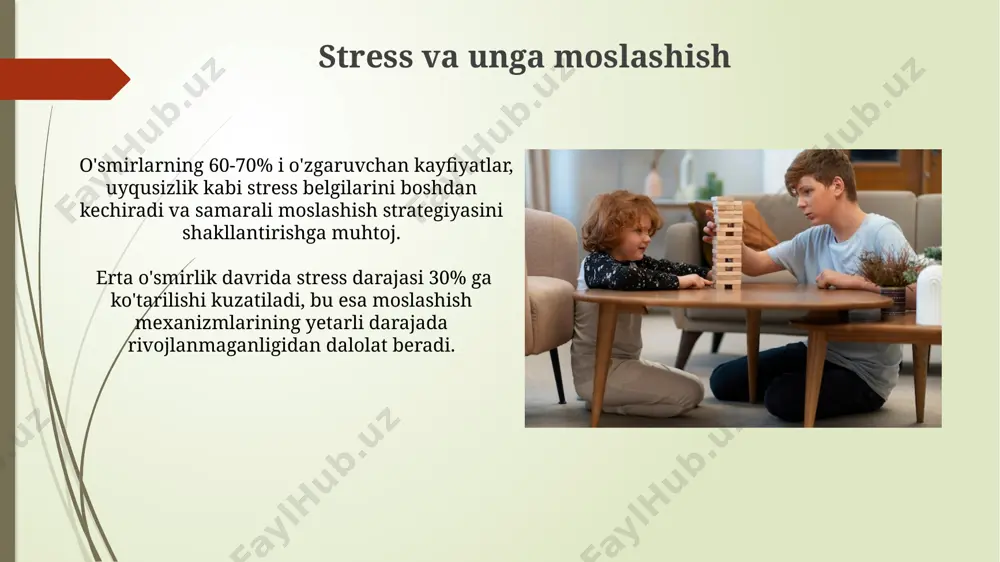 Stress va unga moslashish

O'smirlarning 60-70% i o'zgaruvchan kayfiyatlar, uyqusizlik kabi stress belgilarini boshdan kechiradi va samarali moslashish strategiyasini shakllantirishga muhtoj.

Erta o'smirlik davrida stress darajasi 30% ga ko'tarilishi kuzatiladi, bu esa moslashish mexanizmlarining yetarli darajada rivojlanmaganligidan dalolat beradi.

FaylHub.uz
FaylHub.uz
FaylHub.uz
FaylHub.uz
FaylHub.uz
FaylHub.uz